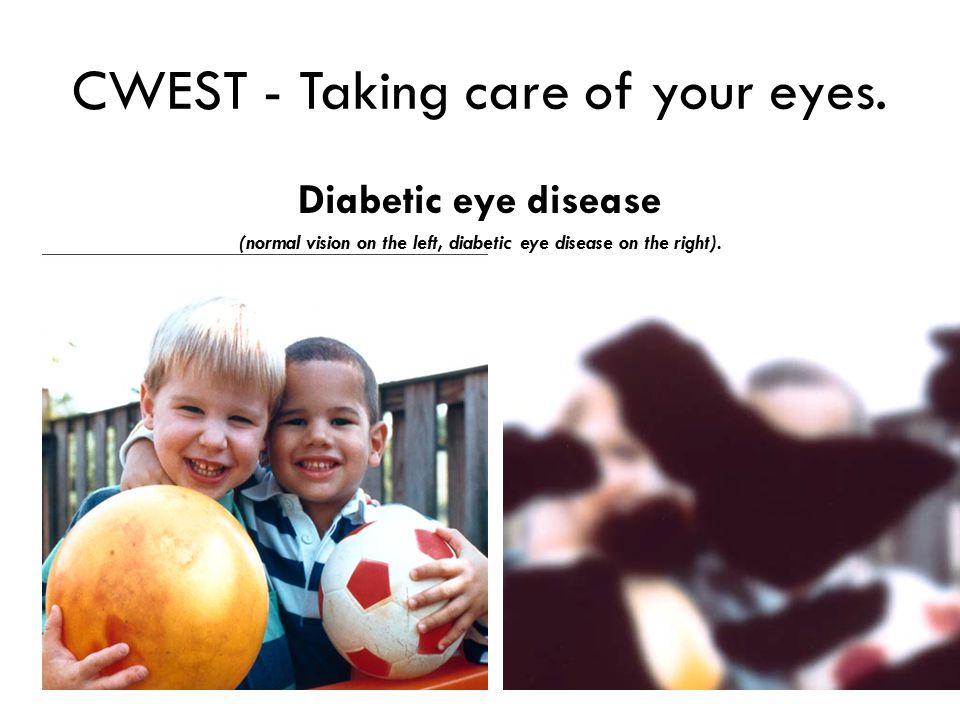 CWEST - Taking care of your eyes.

Diabetic eye disease

(normal vision on the left, diabetic eye disease on the right).